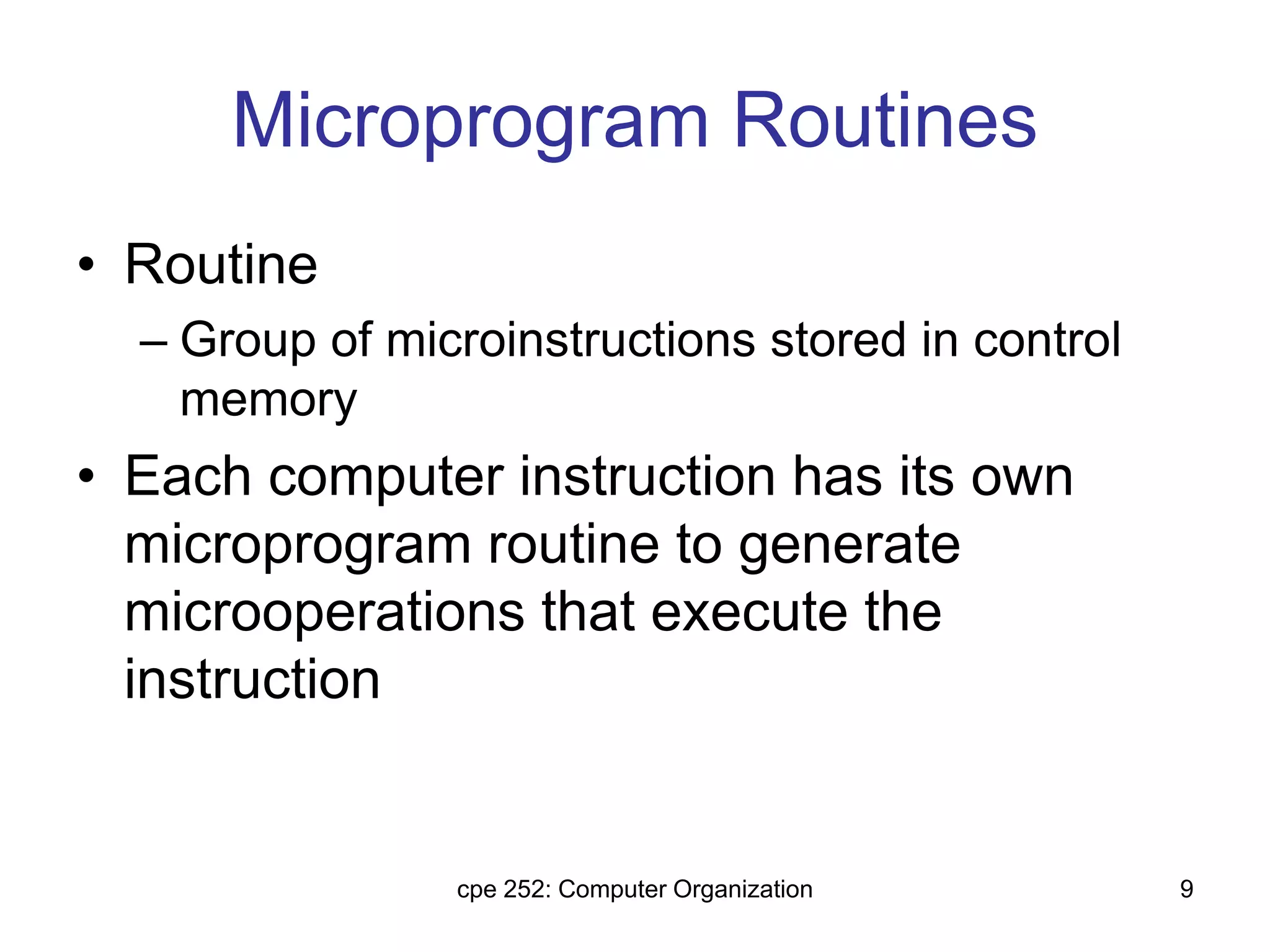 Microprogram Routines

• Routine

– Group of microinstructions stored in control memory

• Each computer instruction has its own microprogram routine to generate microoperations that execute the instruction

cpe 252: Computer Organization

9